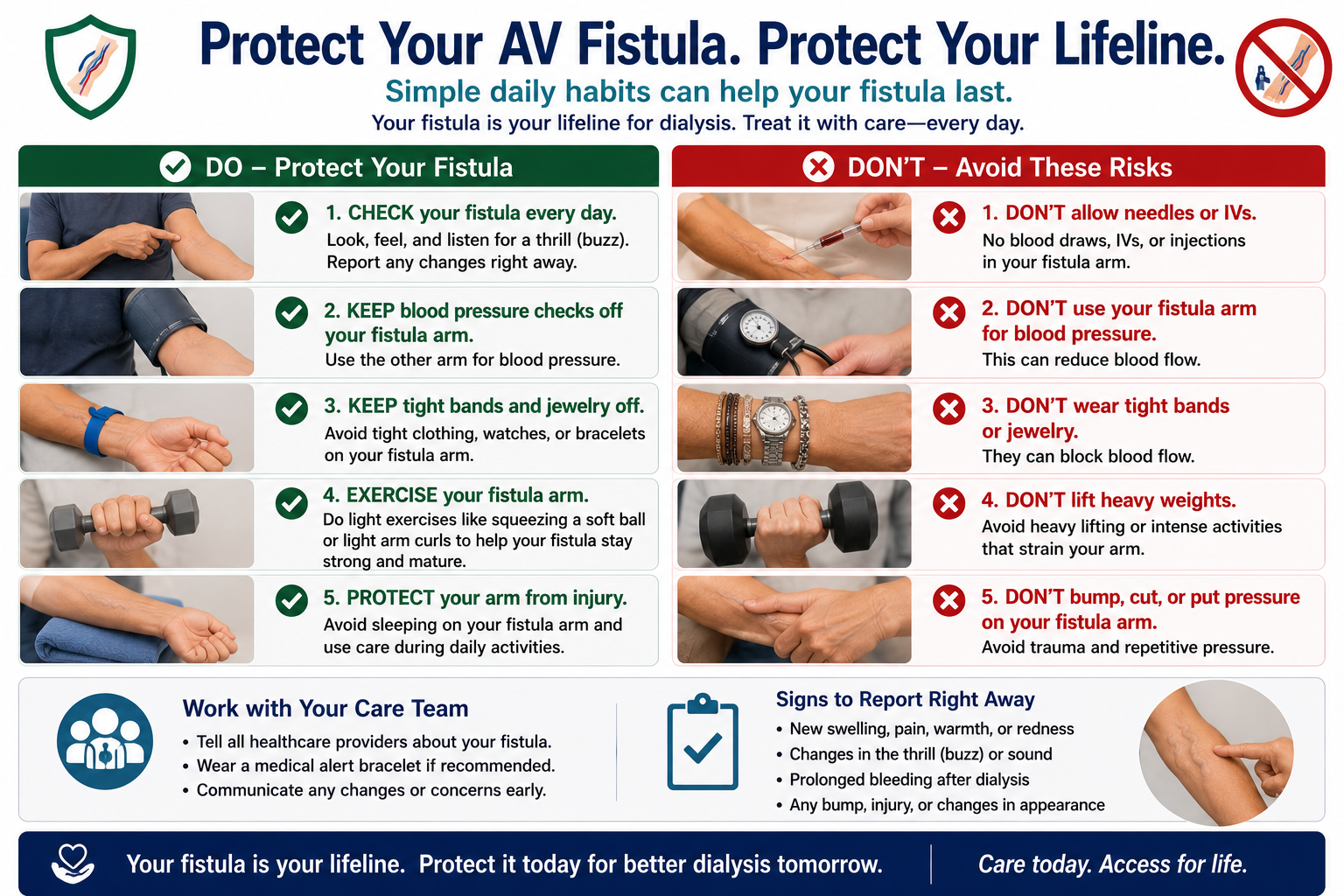 Protect Your AV Fistula. Protect Your Lifeline.

Simple daily habits can help your fistula last.

Your fistula is your lifeline for dialysis. Treat it with care—every day.

DO – Protect Your Fistula

1. CHECK your fistula every day.
Look, feel, and listen for a thrill (buzz). Report any changes right away.

2. KEEP blood pressure checks off your fistula arm.
Use the other arm for blood pressure.

3. KEEP tight bands and jewelry off.
Avoid tight clothing, watches, or bracelets on your fistula arm.

4. EXERCISE your fistula arm.
Do light exercises like squeezing a soft ball or light arm curls to help your fistula stay strong and mature.

5. PROTECT your arm from injury.
Avoid sleeping on your fistula arm and use care during daily activities.

DON'T – Avoid These Risks

1. DON'T allow needles or IVs.
No blood draws, IVs, or injections in your fistula arm.

2. DON'T use your fistula arm for blood pressure.
This can reduce blood flow.

3. DON'T wear tight bands or jewelry.
They can block blood flow.

4. DON'T lift heavy weights.
Avoid heavy lifting or intense activities that strain your arm.

5. DON'T bump, cut, or put pressure on your fistula arm.
Avoid trauma and repetitive pressure.

Work with Your Care Team
• Tell all healthcare providers about your fistula.
• Wear a medical alert bracelet if recommended.
• Communicate any changes or concerns early.

Signs to Report Right Away
• New swelling, pain, warmth, or redness
• Changes in the thrill (buzz) or sound
• Prolonged bleeding after dialysis
• Any bump, injury, or changes in appearance

Your fistula is your lifeline. Protect it today for better dialysis tomorrow.

Care today. Access for life.